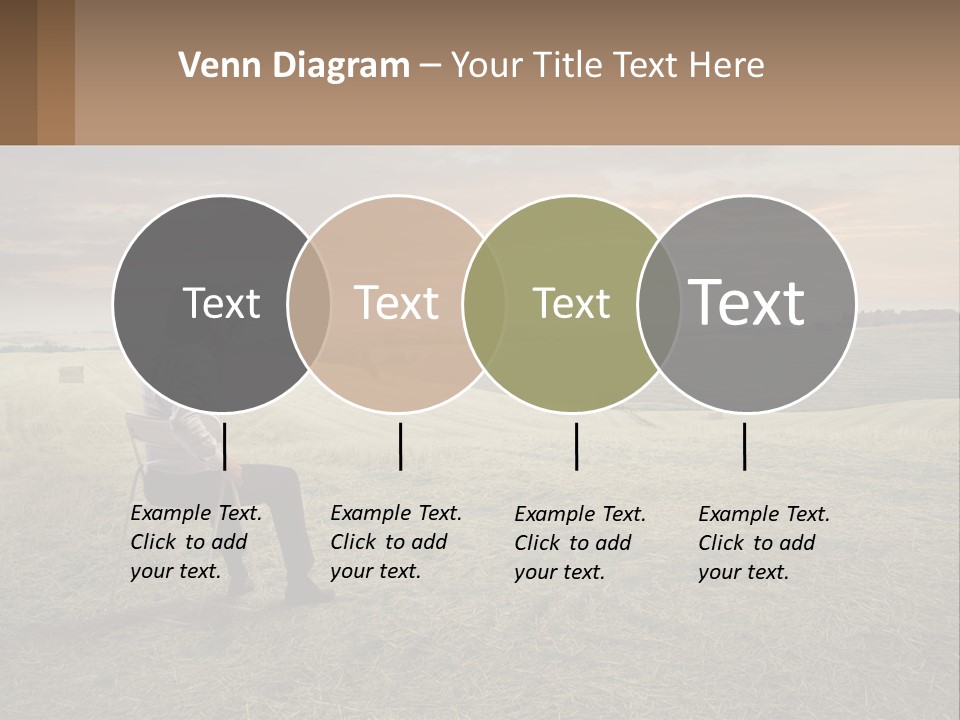 Venn Diagram – Your Title Text Here

Text

Text

Text

Text

Example Text. Click to add your text.

Example Text. Click to add your text.

Example Text. Click to add your text.

Example Text. Click to add your text.